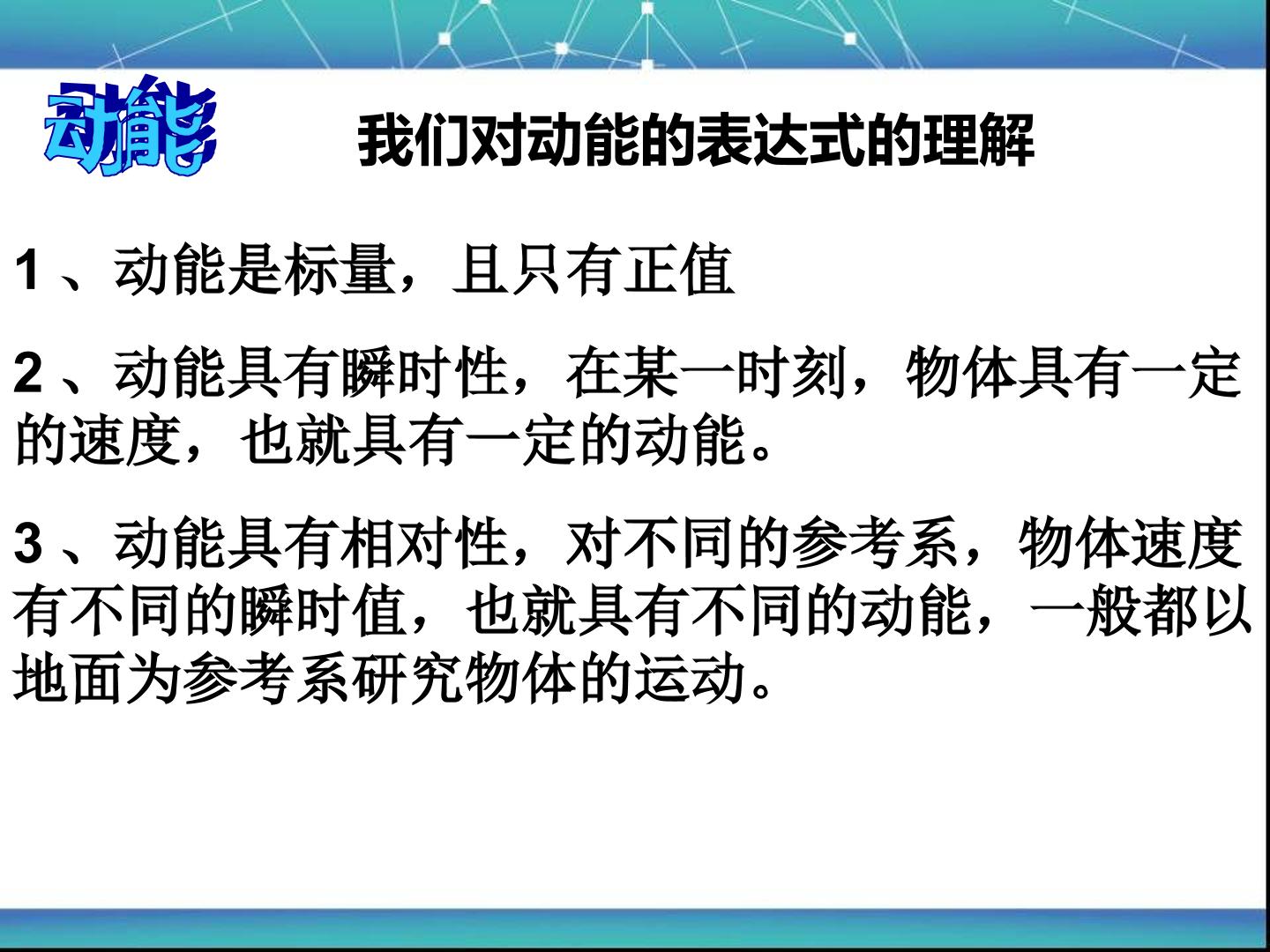 动能

我们对动能的表达式的理解

1、动能是标量，且只有正值

2、动能具有瞬时性，在某一时刻，物体具有一定的速度，也就具有一定的动能。

3、动能具有相对性，对不同的参考系，物体速度有不同的瞬时值，也就具有不同的动能，一般都以地面为参考系研究物体的运动。